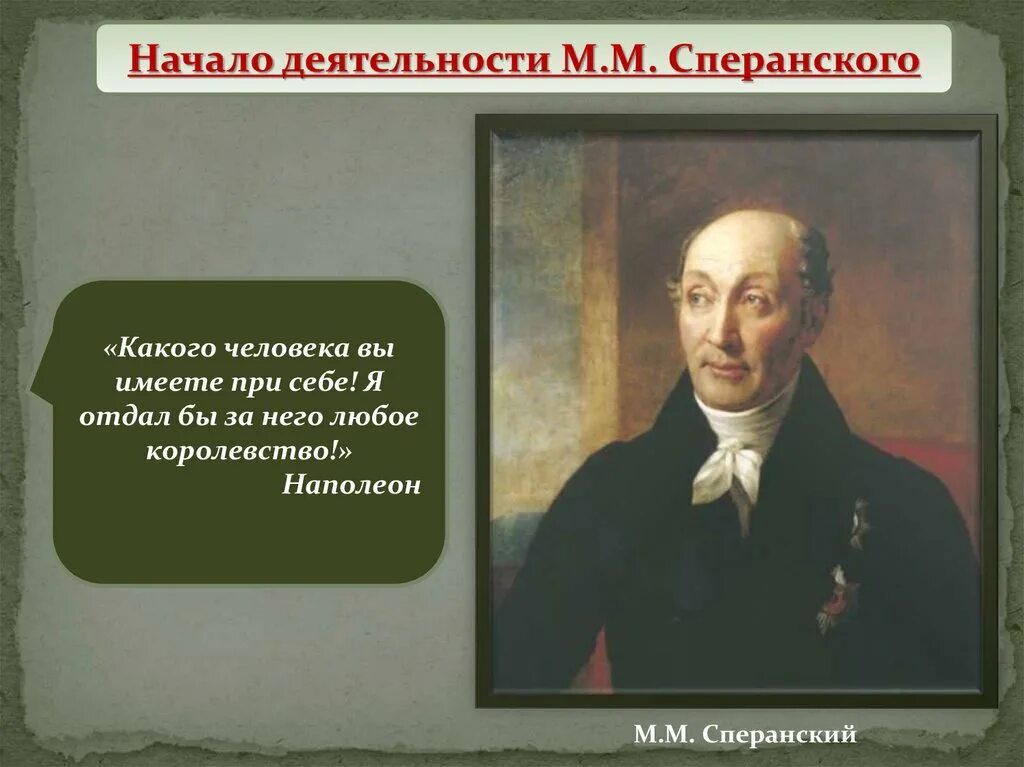 Начало деятельности М.М. Сперанского

«Какого человека вы имеете при себе! Я отдал бы за него любое королевство!»
Наполеон

М.М. Сперанский